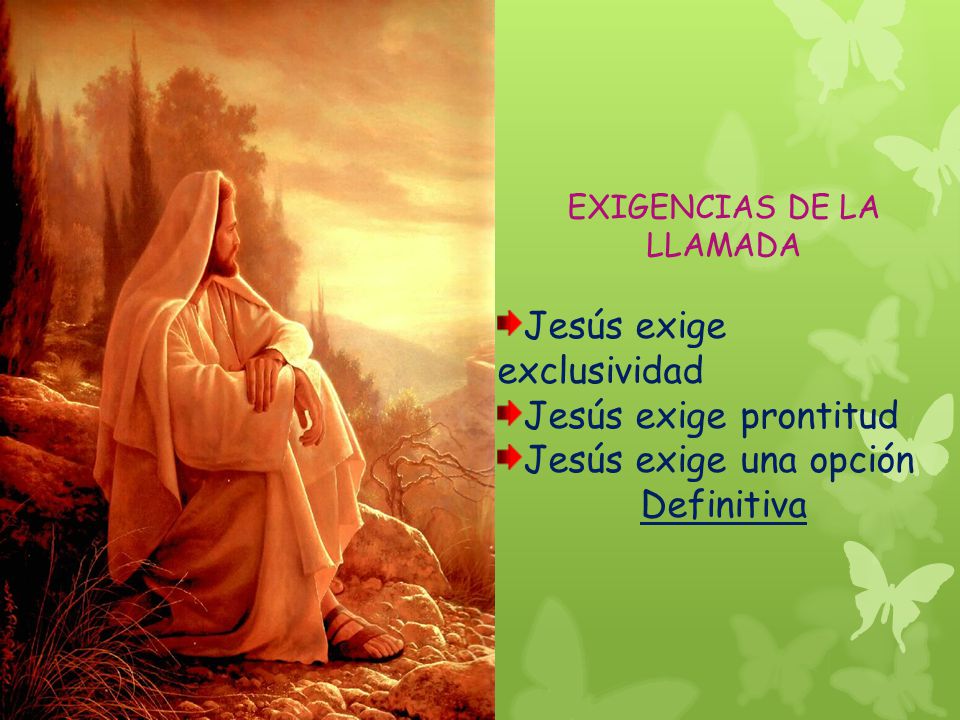 EXIGENCIAS DE LA LLAMADA

Jesús exige exclusividad
Jesús exige prontitud
Jesús exige una opción Definitiva